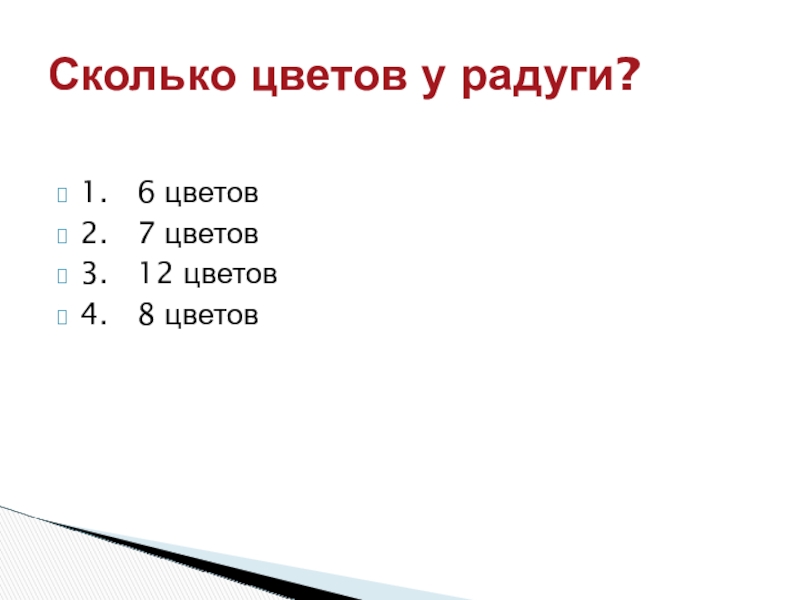 Сколько цветов у радуги?

1. 6 цветов
2. 7 цветов
3. 12 цветов
4. 8 цветов